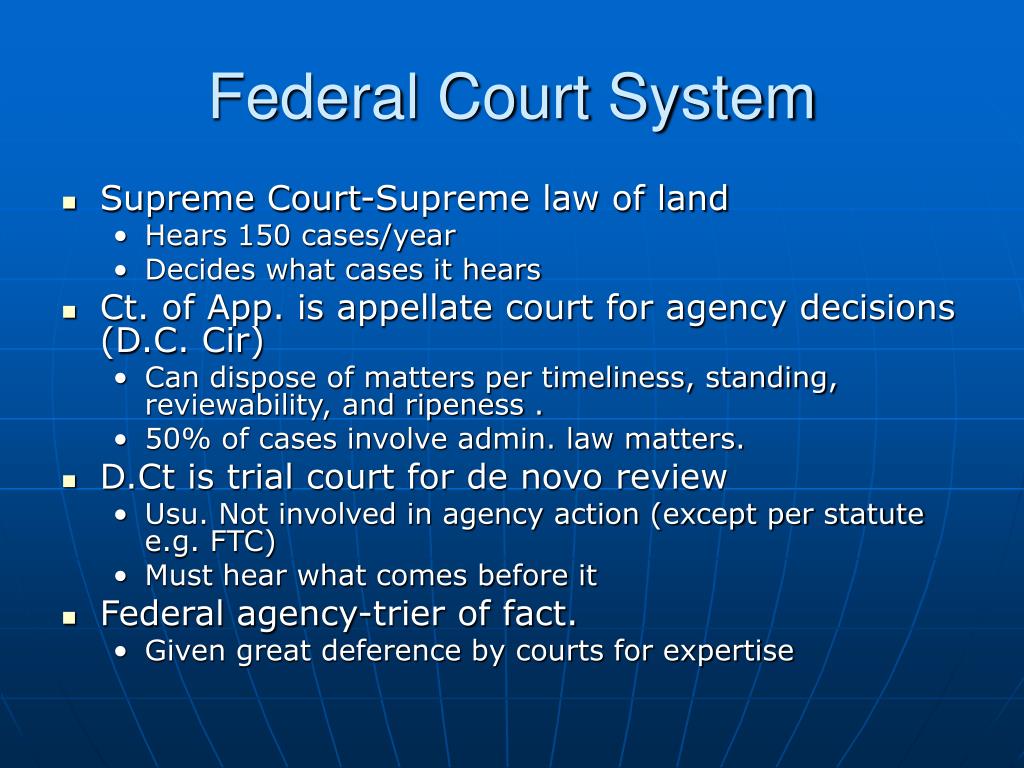 Federal Court System

- Supreme Court-Supreme law of land
  - Hears 150 cases/year
  - Decides what cases it hears
- Ct. of App. is appellate court for agency decisions (D.C. Cir)
  - Can dispose of matters per timeliness, standing, reviewability, and ripeness .
  - 50% of cases involve admin. law matters.
- D.Ct is trial court for de novo review
  - Usu. Not involved in agency action (except per statute e.g. FTC)
  - Must hear what comes before it
- Federal agency-trier of fact.
  - Given great deference by courts for expertise